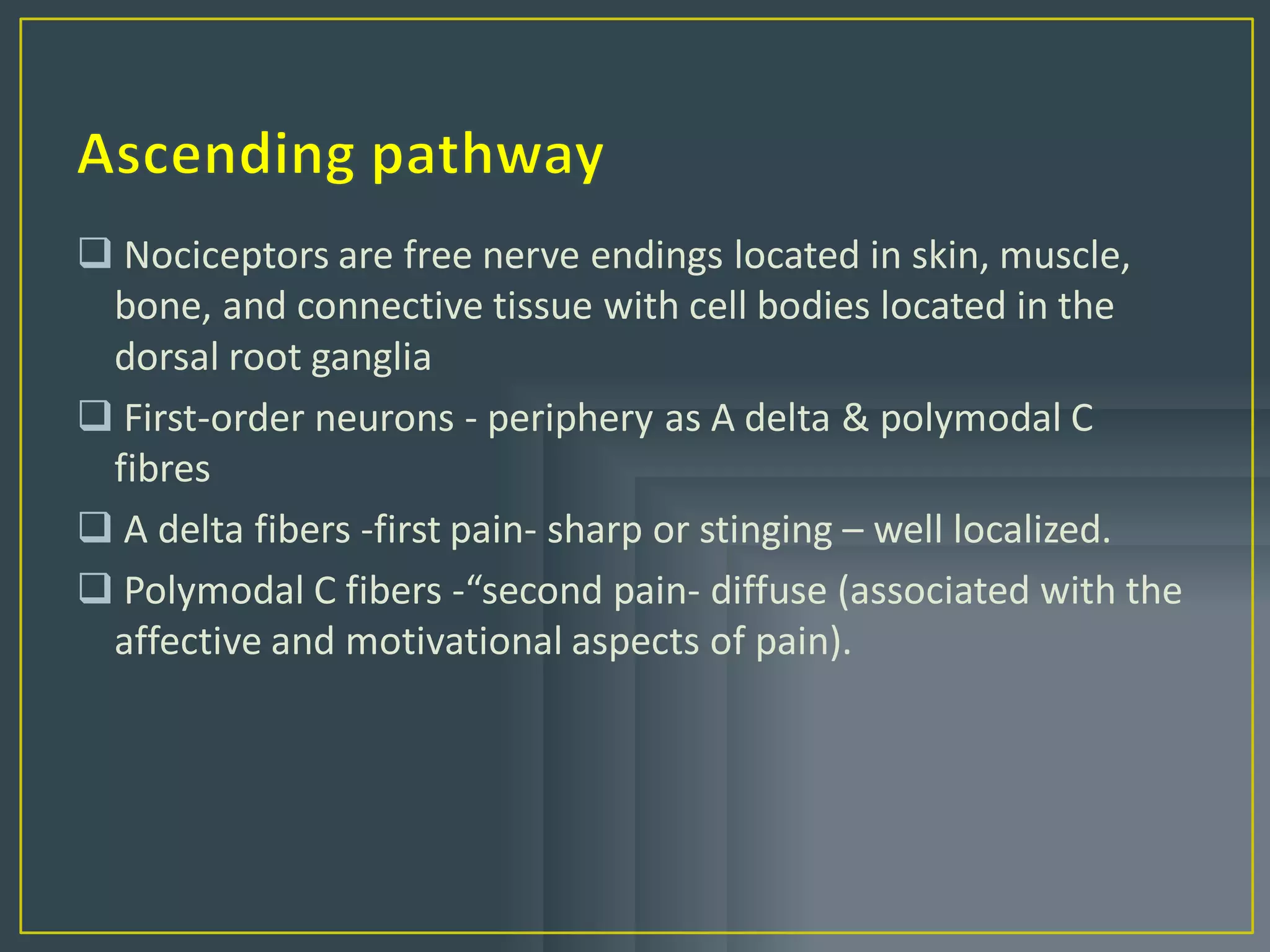 Ascending pathway

❑ Nociceptors are free nerve endings located in skin, muscle, bone, and connective tissue with cell bodies located in the dorsal root ganglia

❑ First-order neurons - periphery as A delta & polymodal C fibres

❑ A delta fibers -first pain- sharp or stinging – well localized.

❑ Polymodal C fibers -“second pain- diffuse (associated with the affective and motivational aspects of pain).